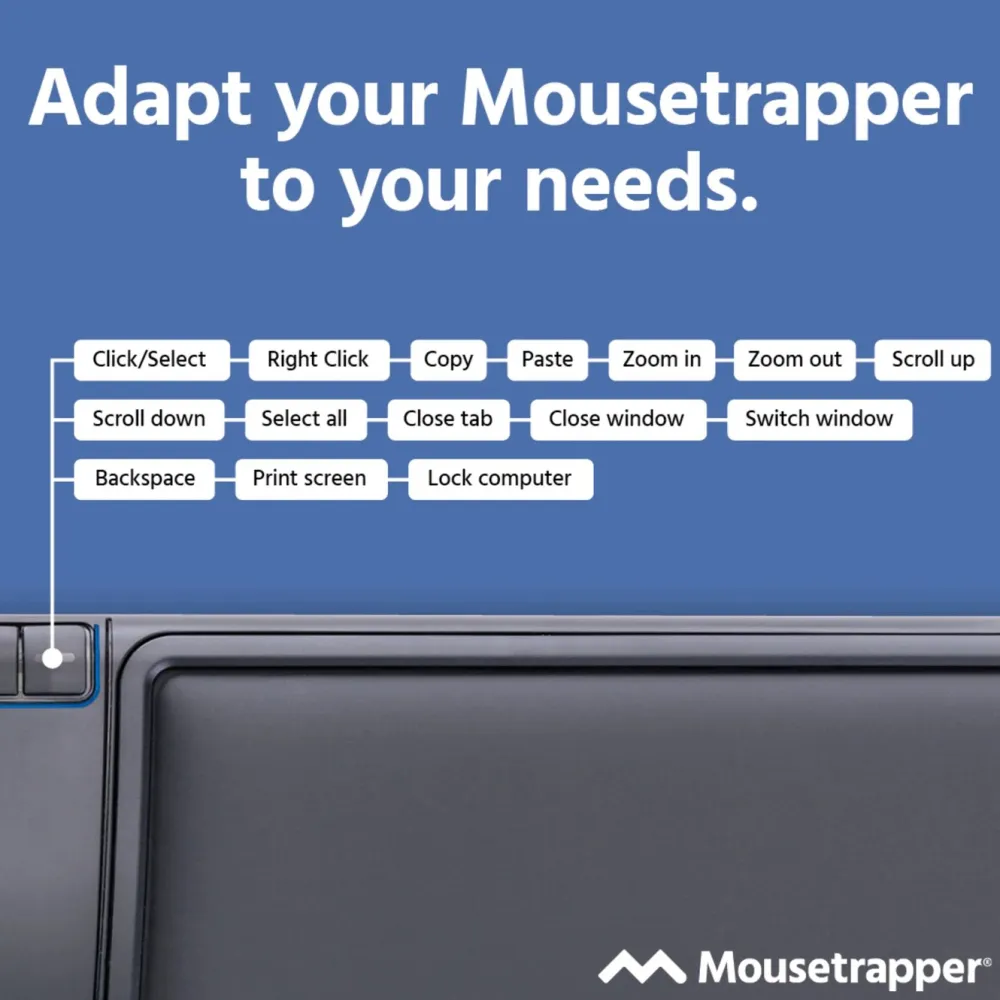 Adapt your Mousetrapper to your needs.

Click/Select
Right Click
Copy
Paste
Zoom in
Zoom out
Scroll up
Scroll down
Select all
Close tab
Close window
Switch window
Backspace
Print screen
Lock computer

Mousetrapper®